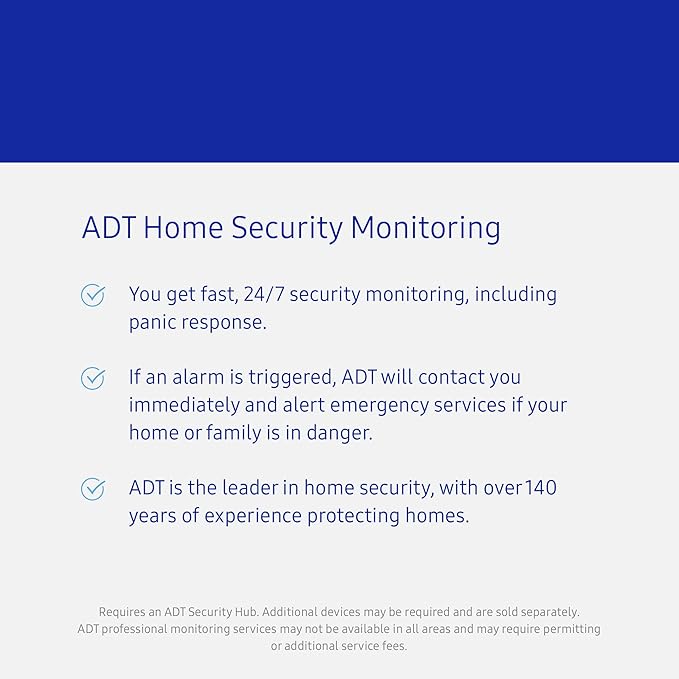 ADT Home Security Monitoring

You get fast, 24/7 security monitoring, including panic response.

If an alarm is triggered, ADT will contact you immediately and alert emergency services if your home or family is in danger.

ADT is the leader in home security, with over 140 years of experience protecting homes.

Requires an ADT Security Hub. Additional devices may be required and are sold separately. ADT professional monitoring services may not be available in all areas and may require permitting or additional service fees.